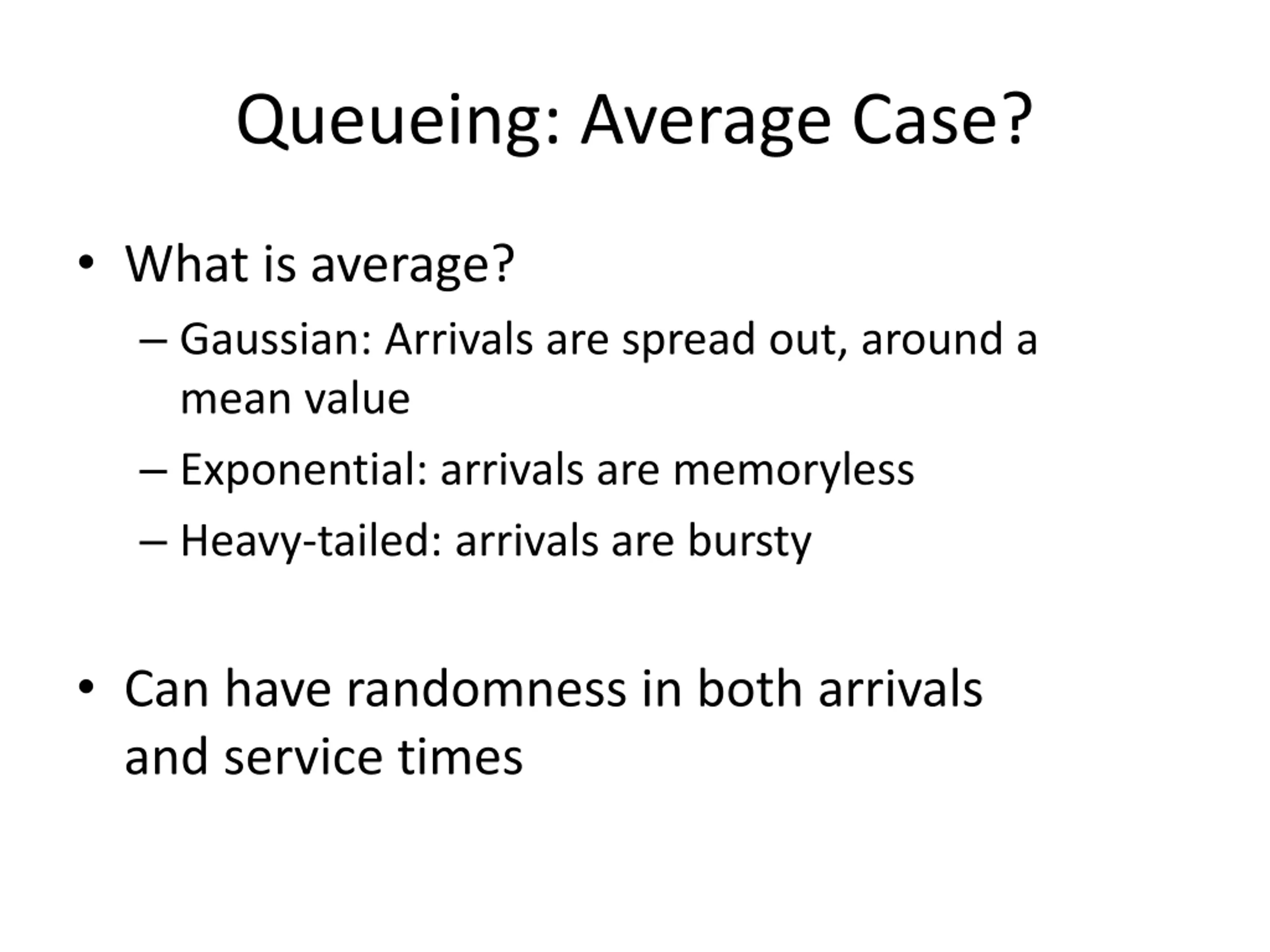 Queueing: Average Case?

• What is average?
– Gaussian: Arrivals are spread out, around a mean value
– Exponential: arrivals are memoryless
– Heavy-tailed: arrivals are bursty

• Can have randomness in both arrivals and service times